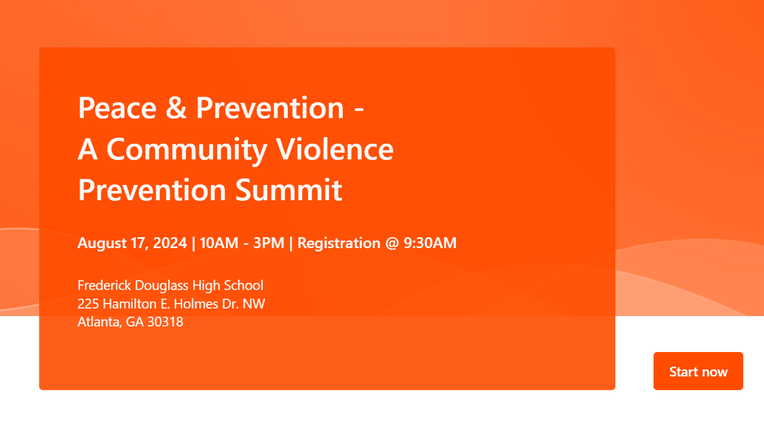 Peace & Prevention - A Community Violence Prevention Summit

August 17, 2024 | 10AM - 3PM | Registration @ 9:30AM

Frederick Douglass High School
225 Hamilton E. Holmes Dr. NW
Atlanta, GA 30318

Start now